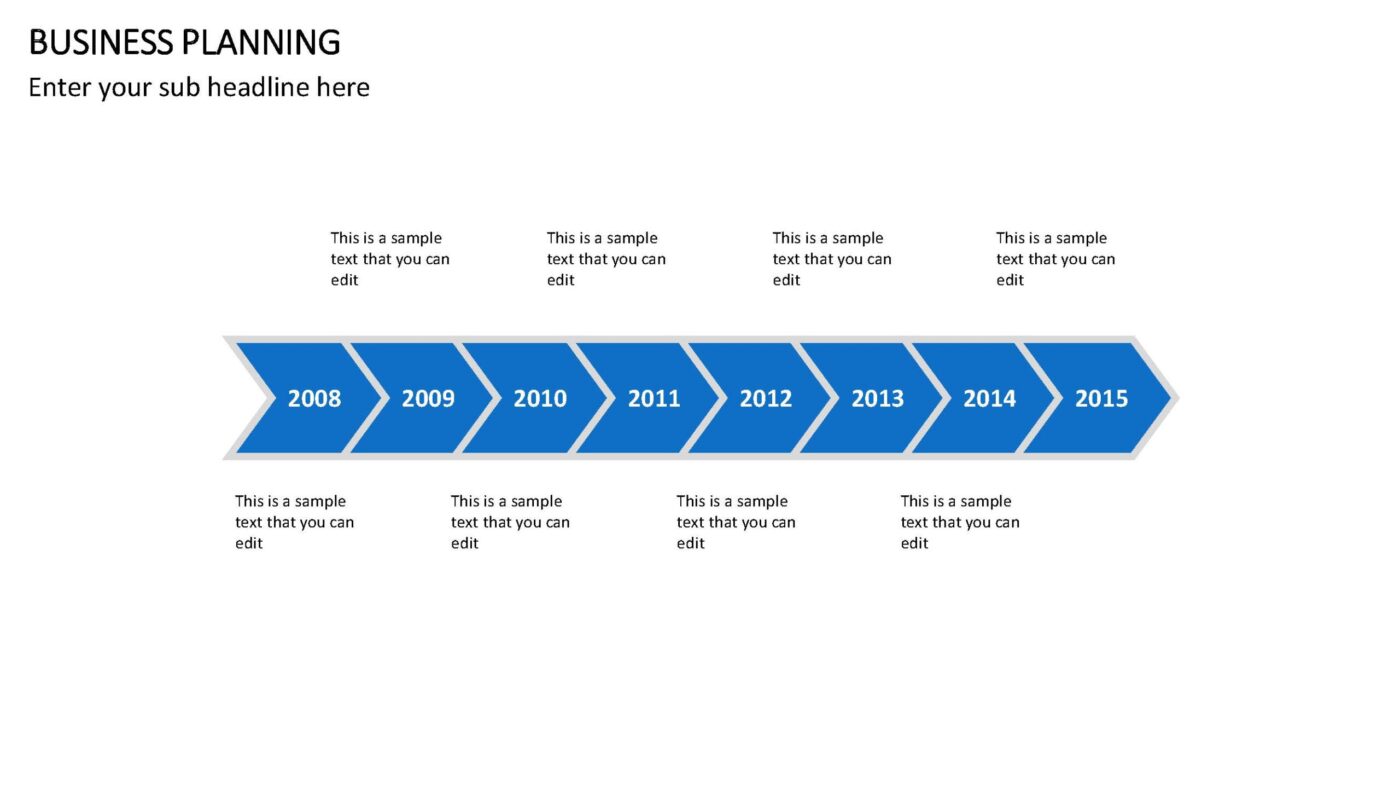 BUSINESS PLANNING

Enter your sub headline here

This is a sample text that you can edit

This is a sample text that you can edit

This is a sample text that you can edit

This is a sample text that you can edit

2008 2009 2010 2011 2012 2013 2014 2015

This is a sample text that you can edit

This is a sample text that you can edit

This is a sample text that you can edit

This is a sample text that you can edit